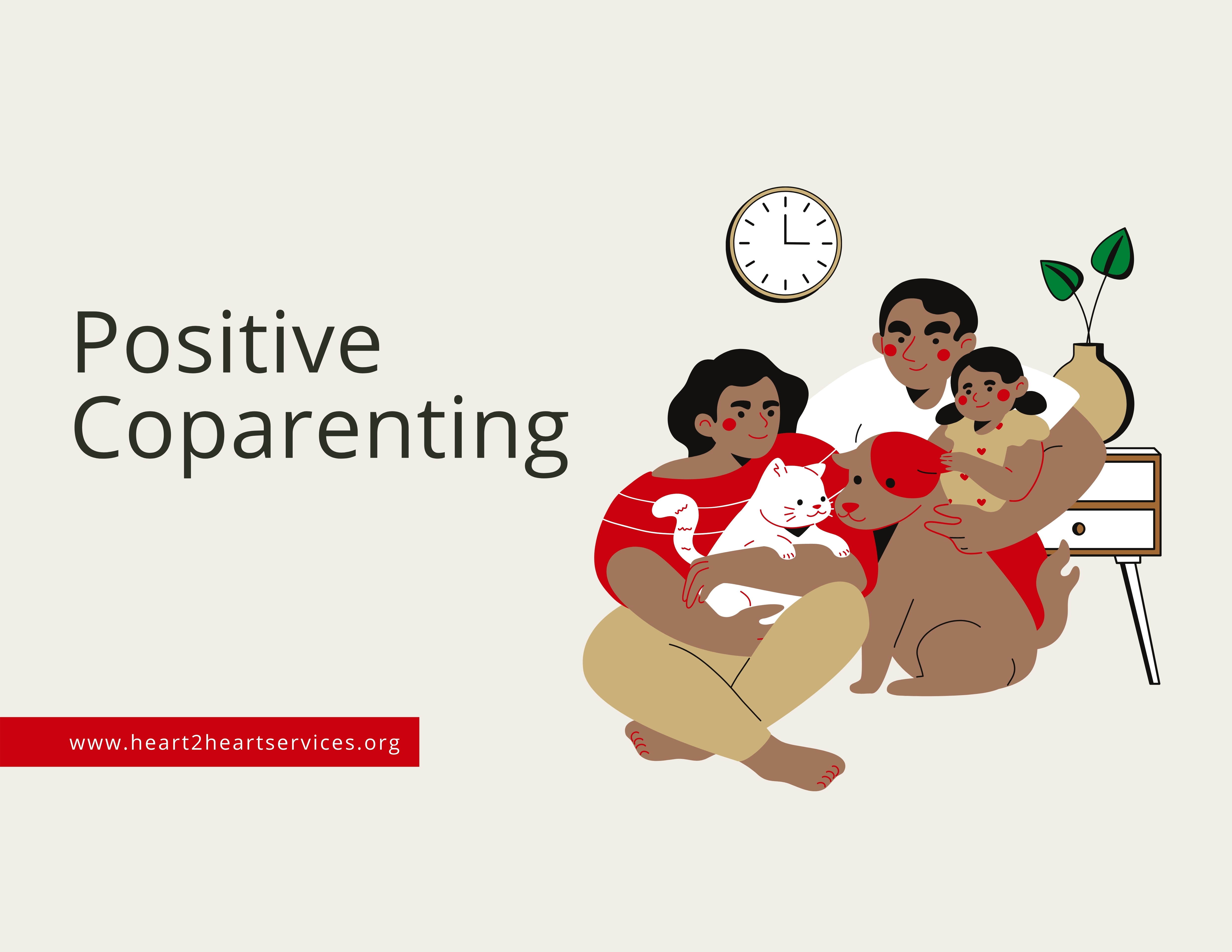 Positive Coparenting

www.heart2heartservices.org